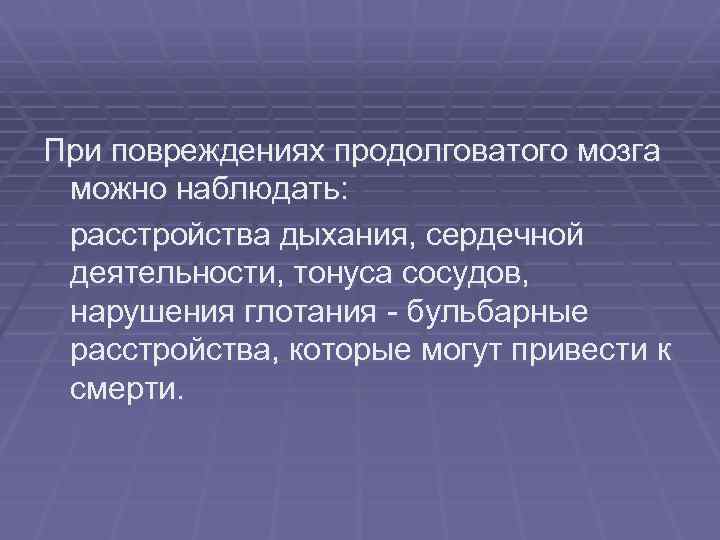 При повреждениях продолговатого мозга можно наблюдать:

расстройства дыхания, сердечной деятельности, тонуса сосудов, нарушения глотания - бульбарные расстройства, которые могут привести к смерти.